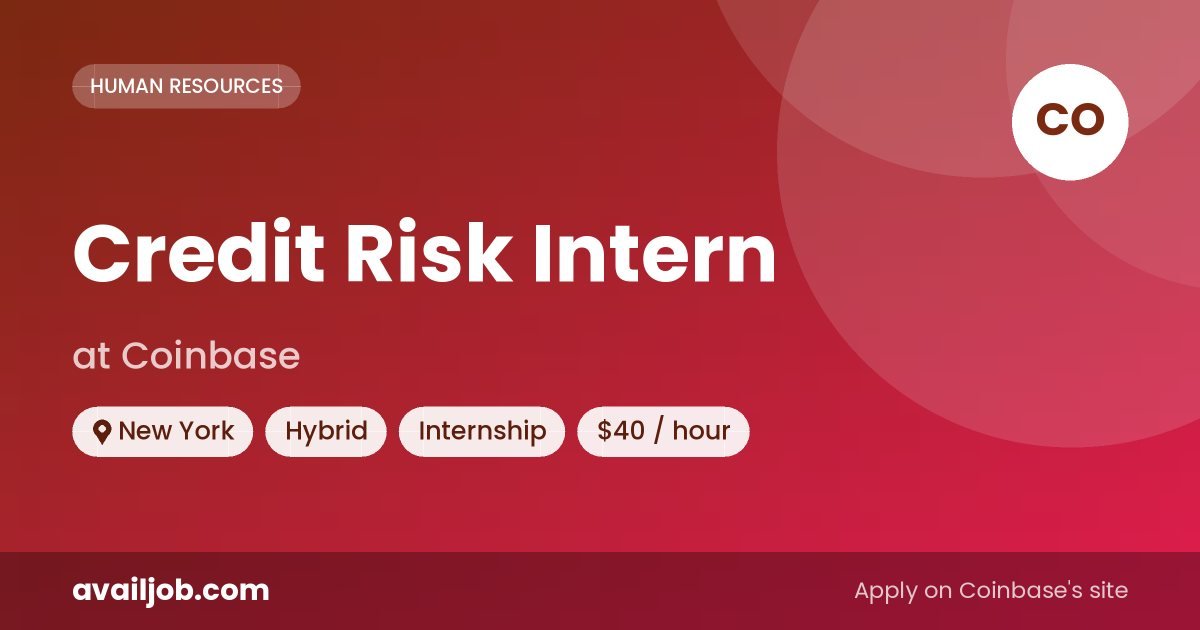 HUMAN RESOURCES

CO

Credit Risk Intern

at Coinbase

New York

Hybrid

Internship

\$40 / hour

availjob.com

Apply on Coinbase's site